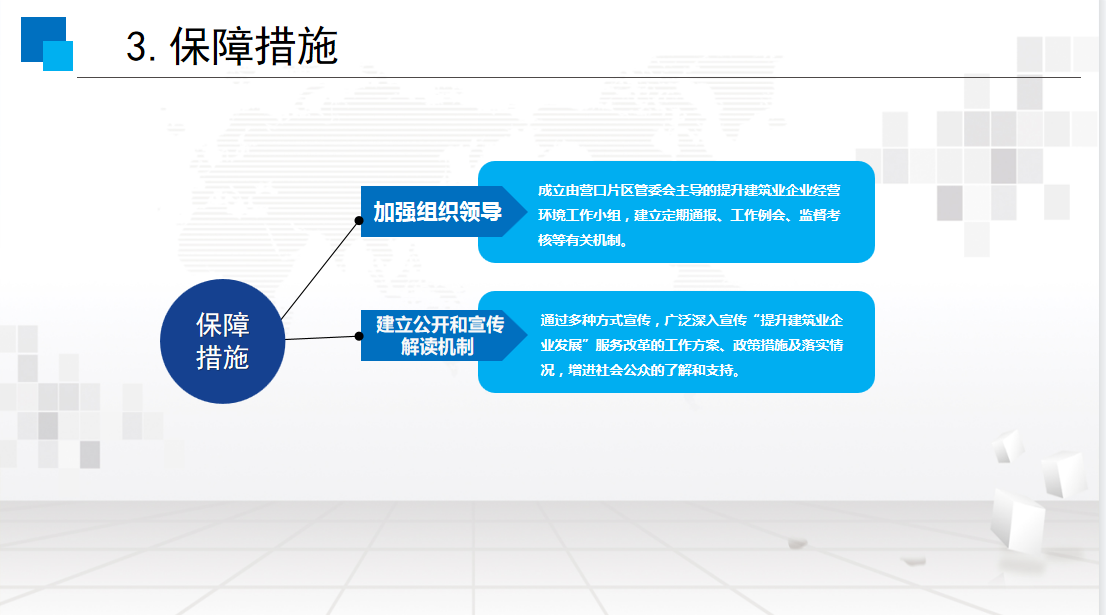 3. 保障措施

保障措施

加强组织领导

成立由营口片区管委会主导的提升建筑业企业经营环境工作小组，建立定期通报、工作例会、监督考核等有关机制。

建立公开和宣传解读机制

通过多种方式宣传，广泛深入宣传“提升建筑业企业发展”服务改革的工作方案、政策措施及落实情况，增进社会公众的了解和支持。